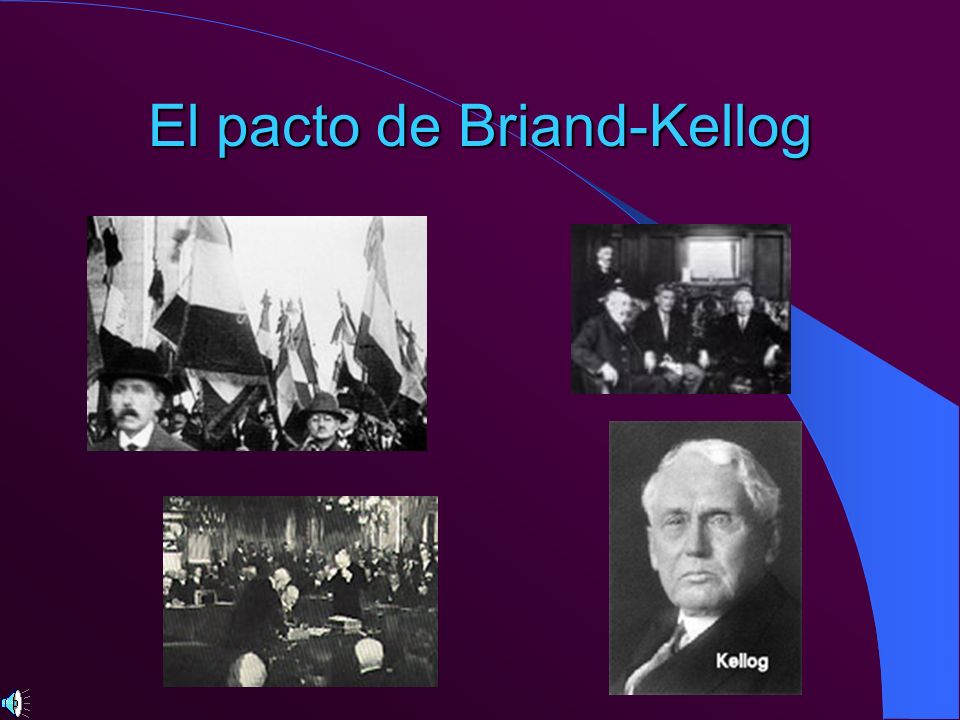 El pacto de Briand-Kellog

Kellog